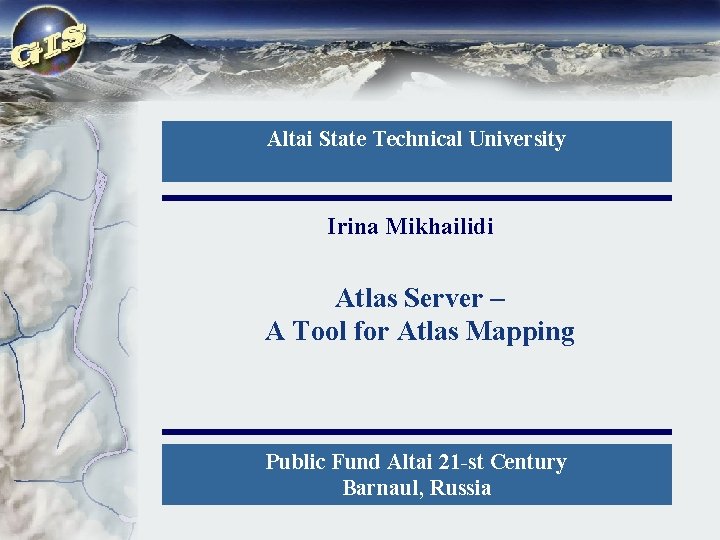 GIS

Altai State Technical University

Irina Mikhailidi

Atlas Server –
A Tool for Atlas Mapping

Public Fund Altai 21-st Century
Barnaul, Russia